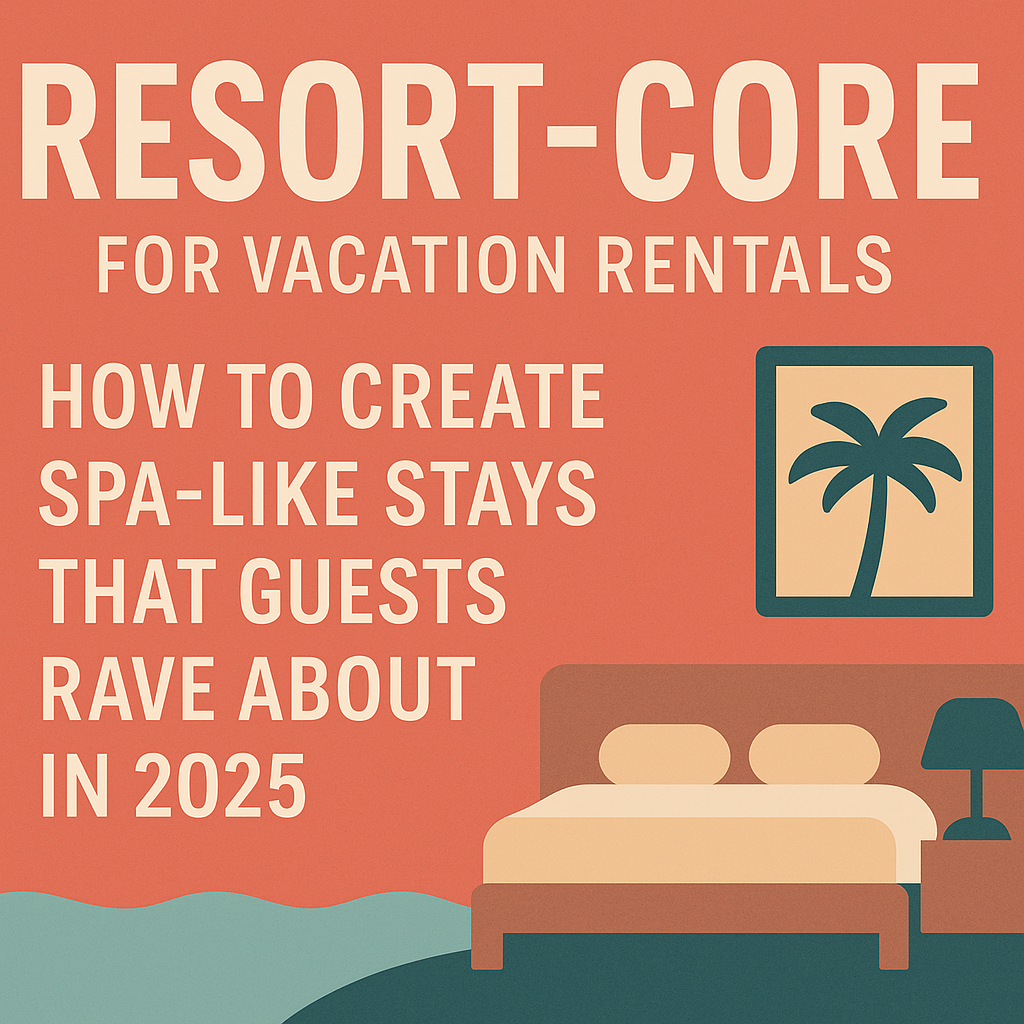 RESORT-CORE
FOR VACATION RENTALS

HOW TO CREATE SPA-LIKE STAYS THAT GUESTS RAVE ABOUT IN 2025